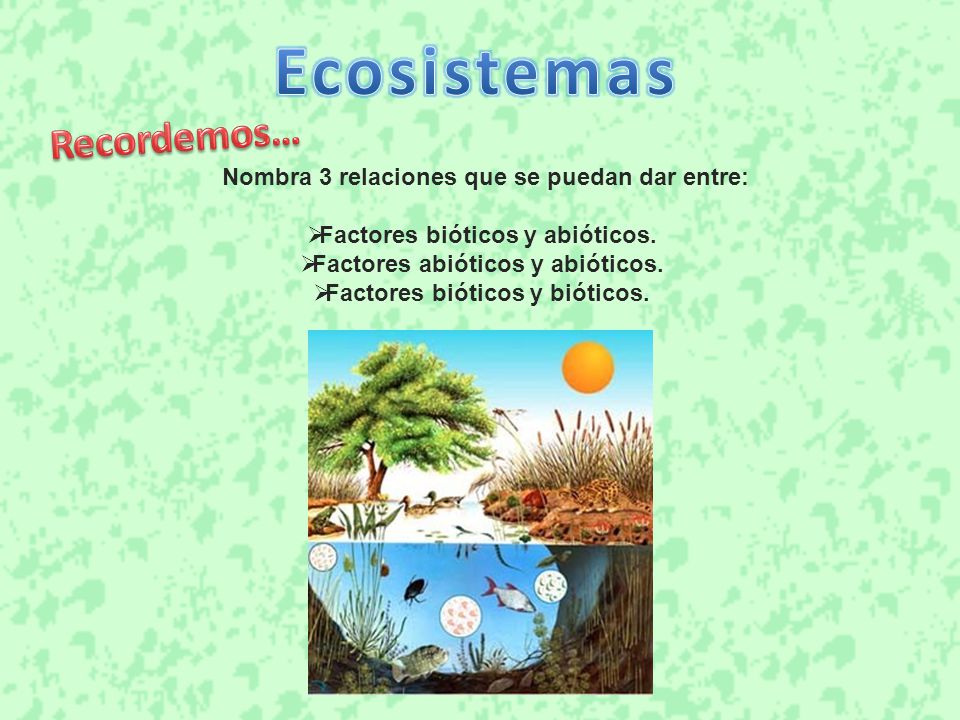 Ecosistemas

Recordemos...

Nombra 3 relaciones que se puedan dar entre:

➢Factores bióticos y abióticos.
➢Factores abióticos y abióticos.
➢Factores bióticos y bióticos.